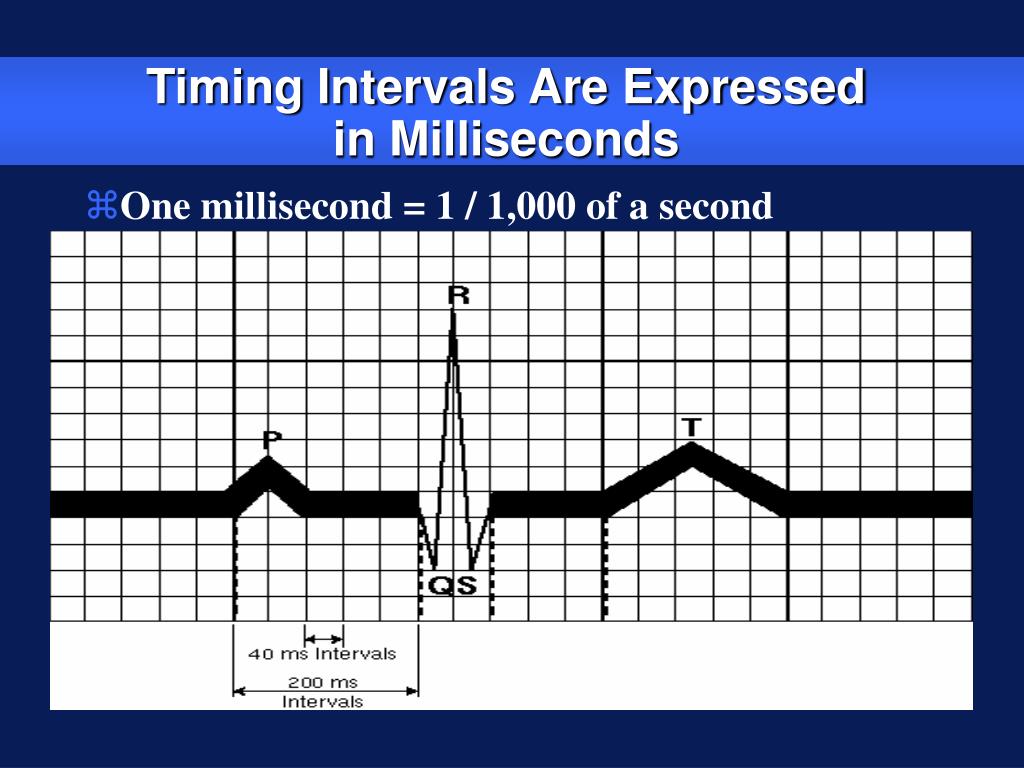 Timing Intervals Are Expressed in Milliseconds

⌘One millisecond = 1 / 1,000 of a second

R

P

T

QS

40 ms Intervals

200 ms Intervals